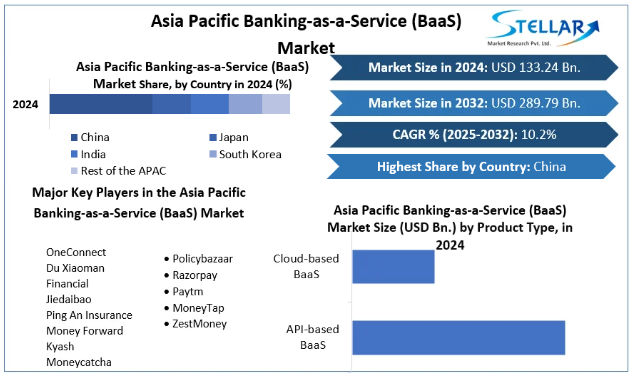 Asia Pacific Banking-as-a-Service (BaaS) Market

STELLAR
Market Research Pvt. Ltd.

Asia Pacific Banking-as-a-Service (BaaS) Market Share, by Country in 2024 (%)

2024

China
Japan
India
South Korea
Rest of the APAC

Market Size in 2024: USD 133.24 Bn.

Market Size in 2032: USD 289.79 Bn.

CAGR % (2025-2032): 10.2%

Highest Share by Country: China

Major Key Players in the Asia Pacific Banking-as-a-Service (BaaS) Market

OneConnect
Du Xiaoman Financial
Jiedaibao
Ping An Insurance
Money Forward
Kyash
Moneycatcha

• Policybazaar
• Razorpay
• Paytm
• MoneyTap
• ZestMoney

Asia Pacific Banking-as-a-Service (BaaS) Market Size (USD Bn.) by Product Type, in 2024

Cloud-based BaaS

API-based BaaS